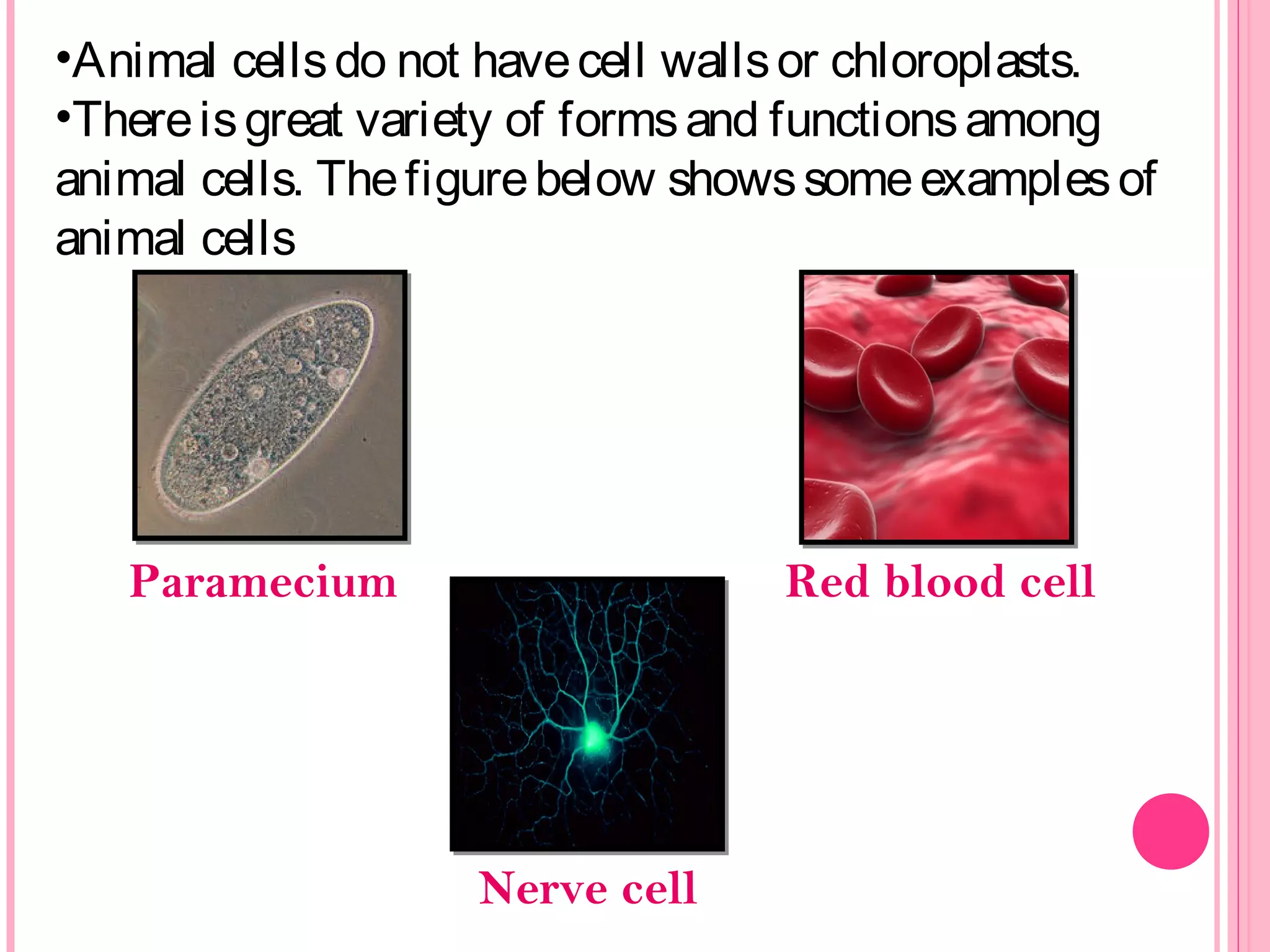 •Animal cells do not have cell walls or chloroplasts.
•There is great variety of forms and functions among animal cells. The figure below shows some examples of animal cells

Paramecium

Red blood cell

Nerve cell